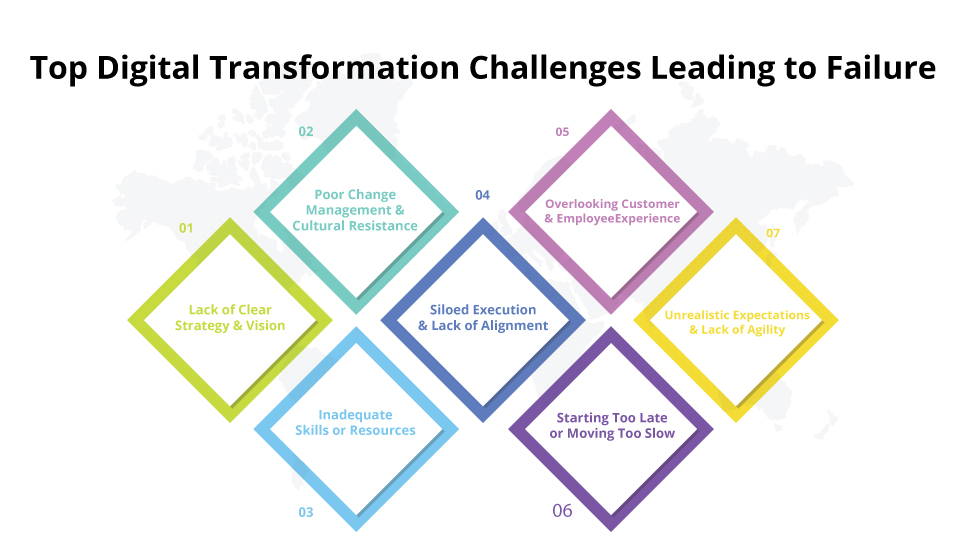 Top Digital Transformation Challenges Leading to Failure

01
Lack of Clear Strategy & Vision

02
Poor Change Management & Cultural Resistance

03
Inadequate Skills or Resources

04
Siloed Execution & Lack of Alignment

05
Overlooking Customer & EmployeeExperience

06
Starting Too Late or Moving Too Slow

07
Unrealistic Expectations & Lack of Agility